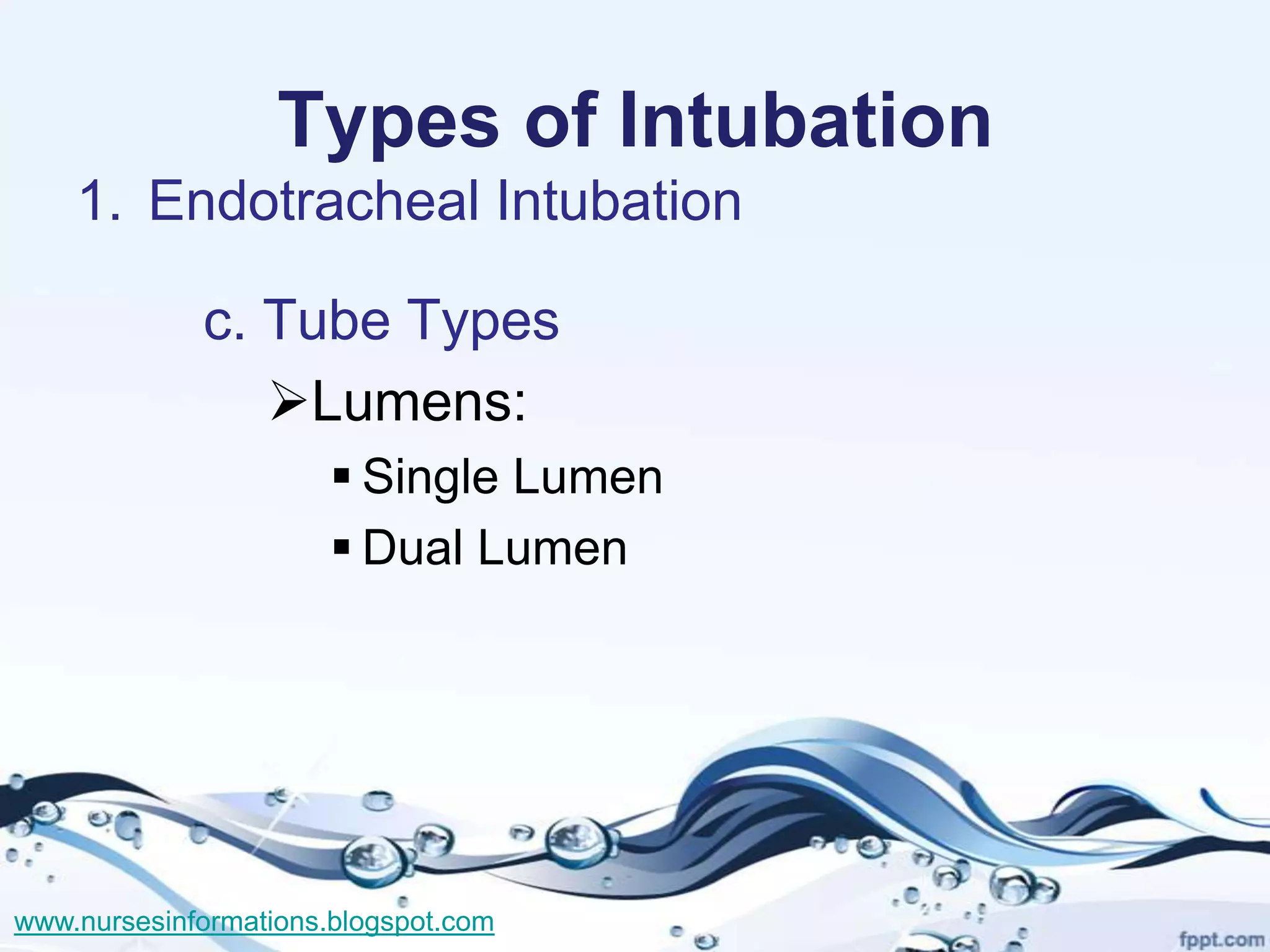 Types of Intubation

1. Endotracheal Intubation

c. Tube Types

➢Lumens:

▪ Single Lumen

▪ Dual Lumen

www.nursesinformations.blogspot.com

fppt.com